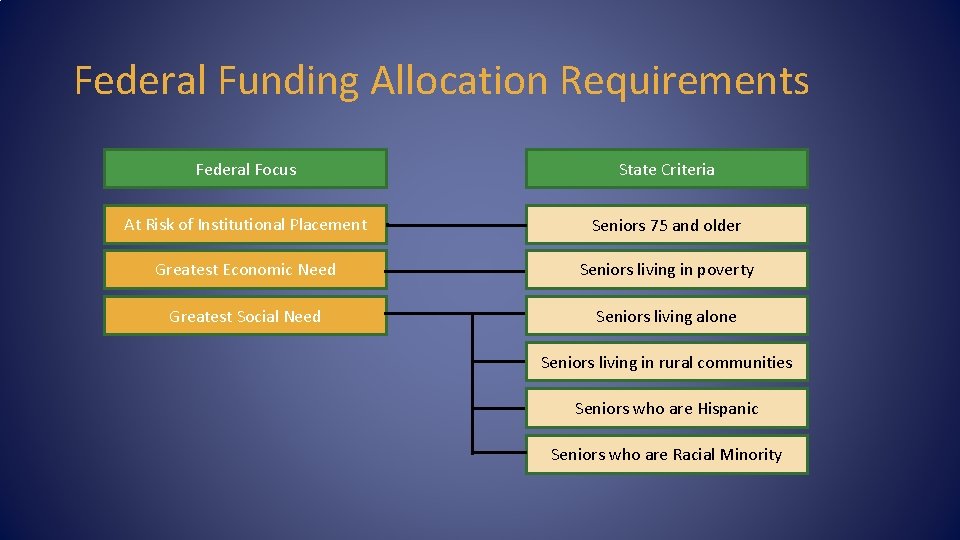 Federal Funding Allocation Requirements

Federal Focus

At Risk of Institutional Placement

Greatest Economic Need

Greatest Social Need

State Criteria

Seniors 75 and older

Seniors living in poverty

Seniors living alone

Seniors living in rural communities

Seniors who are Hispanic

Seniors who are Racial Minority